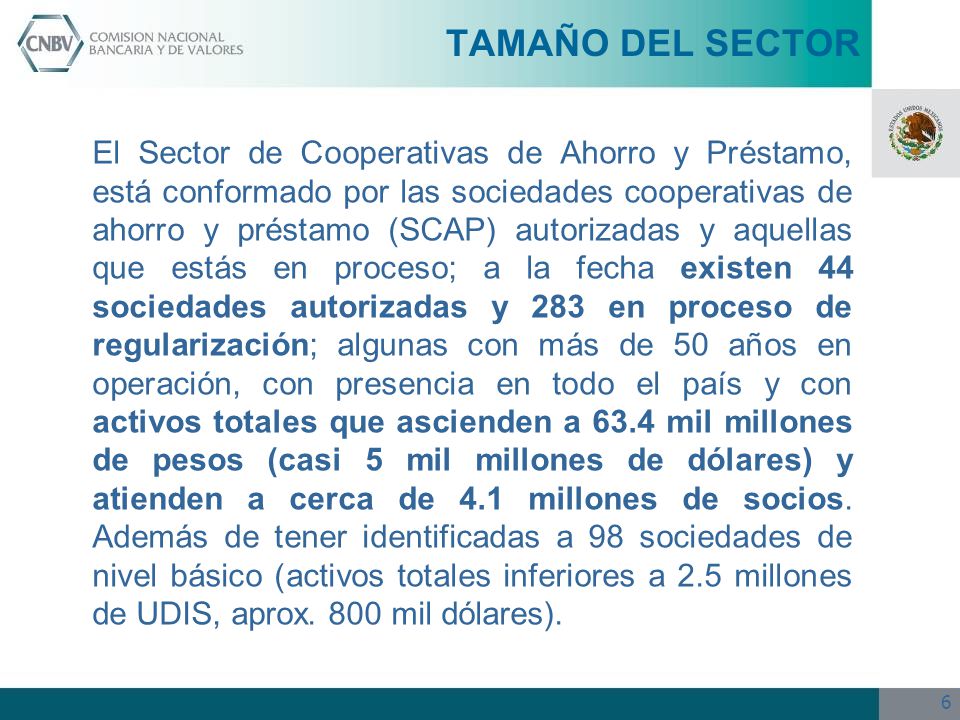 CNBV COMISION NACIONAL BANCARIA Y DE VALORES

TAMAÑO DEL SECTOR

ESTADOS UNIDOS MEXICANOS

El Sector de Cooperativas de Ahorro y Préstamo, está conformado por las sociedades cooperativas de ahorro y préstamo (SCAP) autorizadas y aquellas que estás en proceso; a la fecha existen 44 sociedades autorizadas y 283 en proceso de regularización; algunas con más de 50 años en operación, con presencia en todo el país y con activos totales que ascienden a 63.4 mil millones de pesos (casi 5 mil millones de dólares) y atienden a cerca de 4.1 millones de socios. Además de tener identificadas a 98 sociedades de nivel básico (activos totales inferiores a 2.5 millones de UDIS, aprox. 800 mil dólares).

6